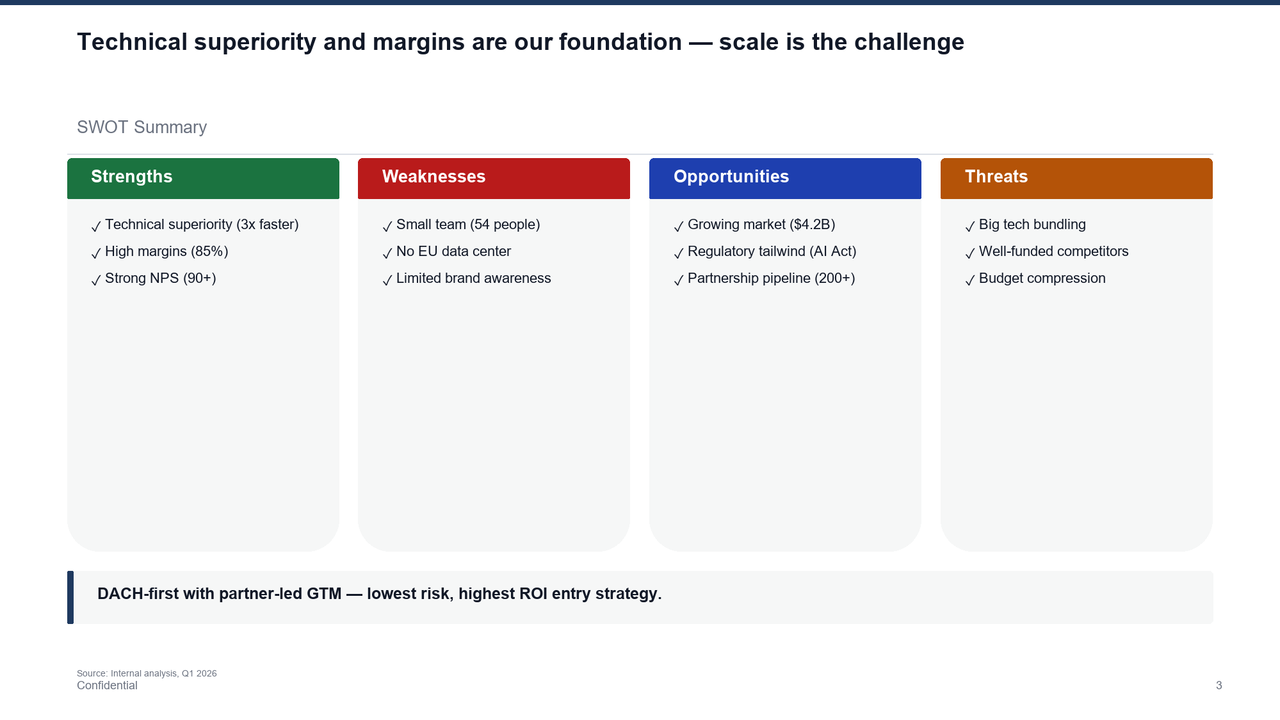 Technical superiority and margins are our foundation — scale is the challenge

SWOT Summary

Strengths

✓ Technical superiority (3x faster)
✓ High margins (85%)
✓ Strong NPS (90+)

Weaknesses

✓ Small team (54 people)
✓ No EU data center
✓ Limited brand awareness

Opportunities

✓ Growing market ($4.2B)
✓ Regulatory tailwind (AI Act)
✓ Partnership pipeline (200+)

Threats

✓ Big tech bundling
✓ Well-funded competitors
✓ Budget compression

DACH-first with partner-led GTM — lowest risk, highest ROI entry strategy.

Source: Internal analysis, Q1 2026
Confidential

3